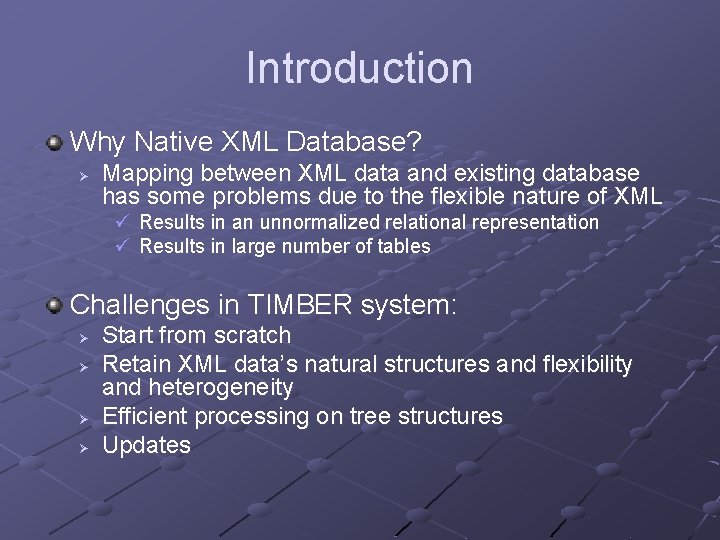 Introduction

Why Native XML Database?

➢ Mapping between XML data and existing database has some problems due to the flexible nature of XML

✓ Results in an unnormalized relational representation

✓ Results in large number of tables

Challenges in TIMBER system:

➢ Start from scratch

➢ Retain XML data's natural structures and flexibility and heterogeneity

➢ Efficient processing on tree structures

➢ Updates